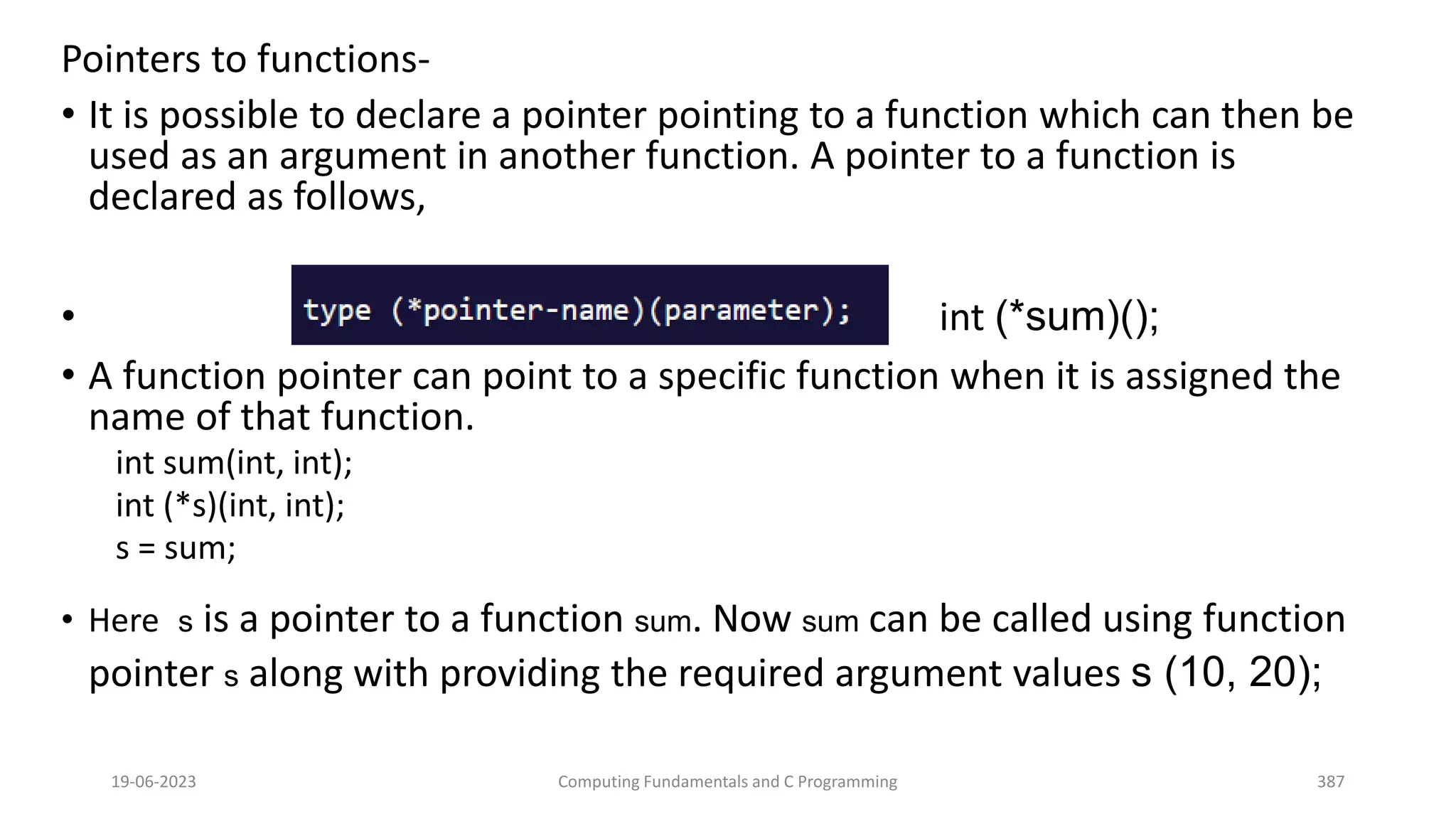 Pointers to functions-

• It is possible to declare a pointer pointing to a function which can then be used as an argument in another function. A pointer to a function is declared as follows,

• type (*pointer-name)(parameter); int (*sum)();

• A function pointer can point to a specific function when it is assigned the name of that function.

int sum(int, int);
int (*s)(int, int);
s = sum;

• Here s is a pointer to a function sum. Now sum can be called using function pointer s along with providing the required argument values s (10, 20);

19-06-2023 Computing Fundamentals and C Programming 387